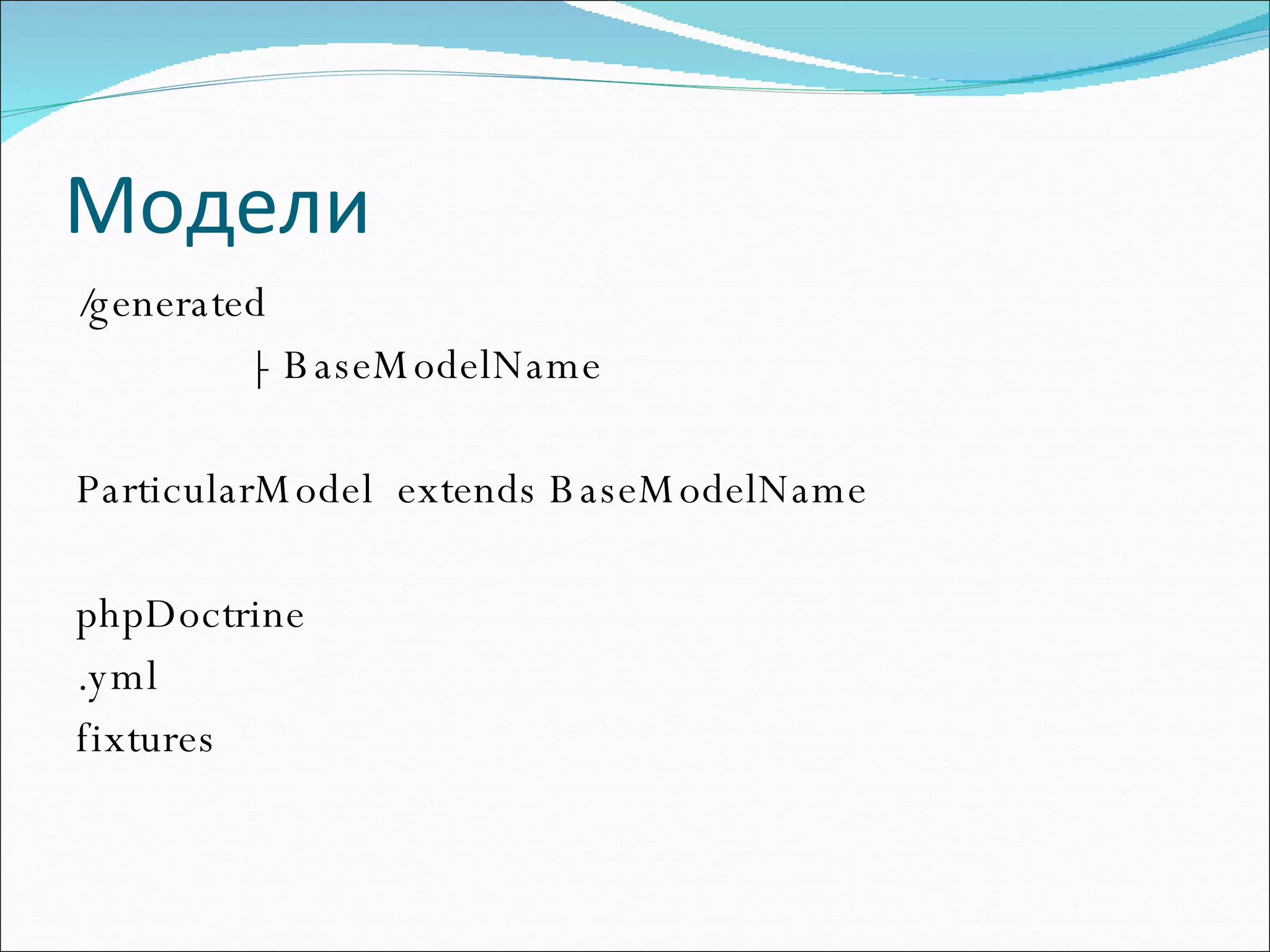 Модели

/generated

├ BaseModelName

ParticularModel  extends BaseModelName

phpDoctrine
.yml
fixtures